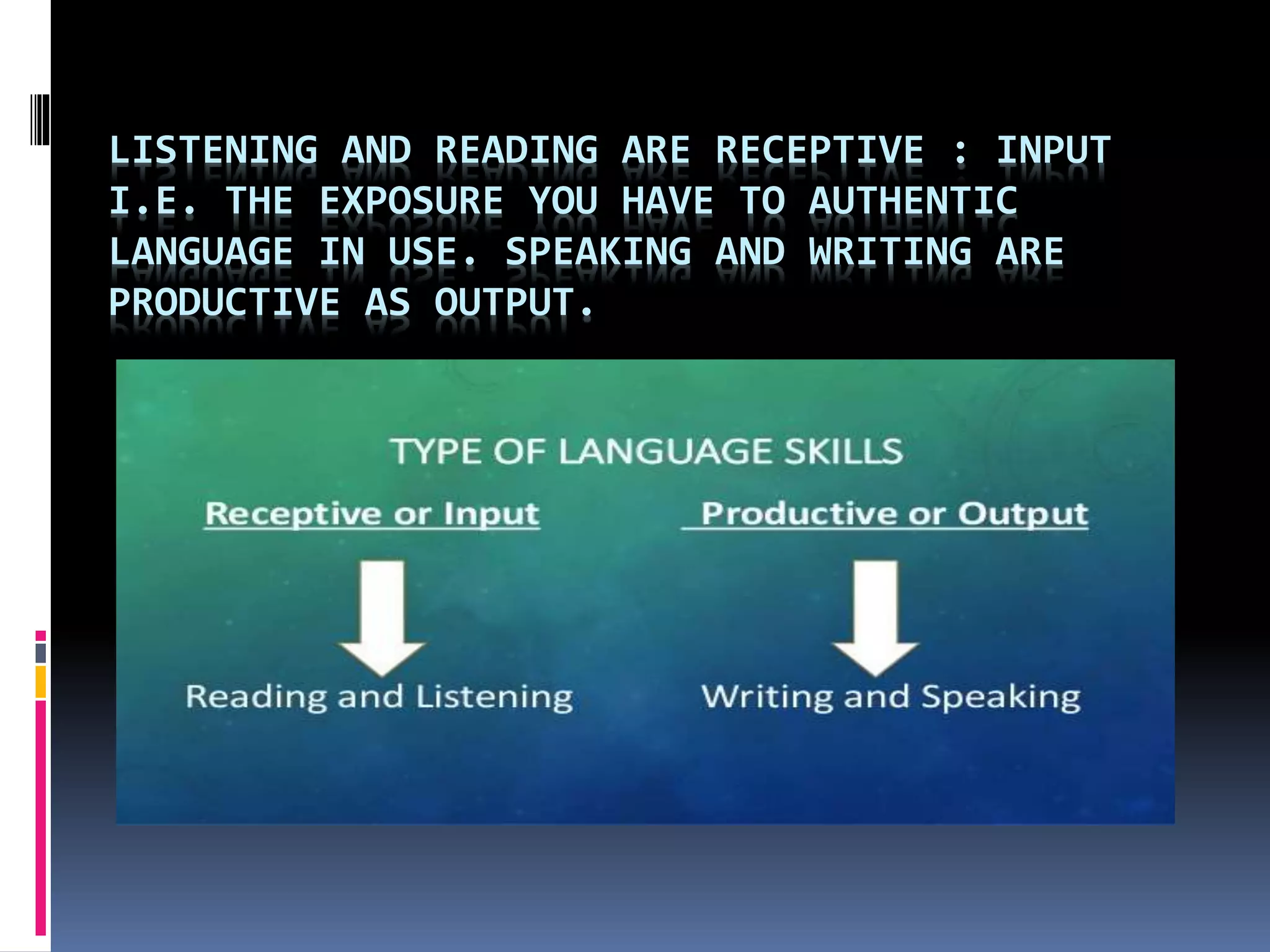 LISTENING AND READING ARE RECEPTIVE : INPUT I.E. THE EXPOSURE YOU HAVE TO AUTHENTIC LANGUAGE IN USE. SPEAKING AND WRITING ARE PRODUCTIVE AS OUTPUT.

TYPE OF LANGUAGE SKILLS

Receptive or Input

Reading and Listening

Productive or Output

Writing and Speaking